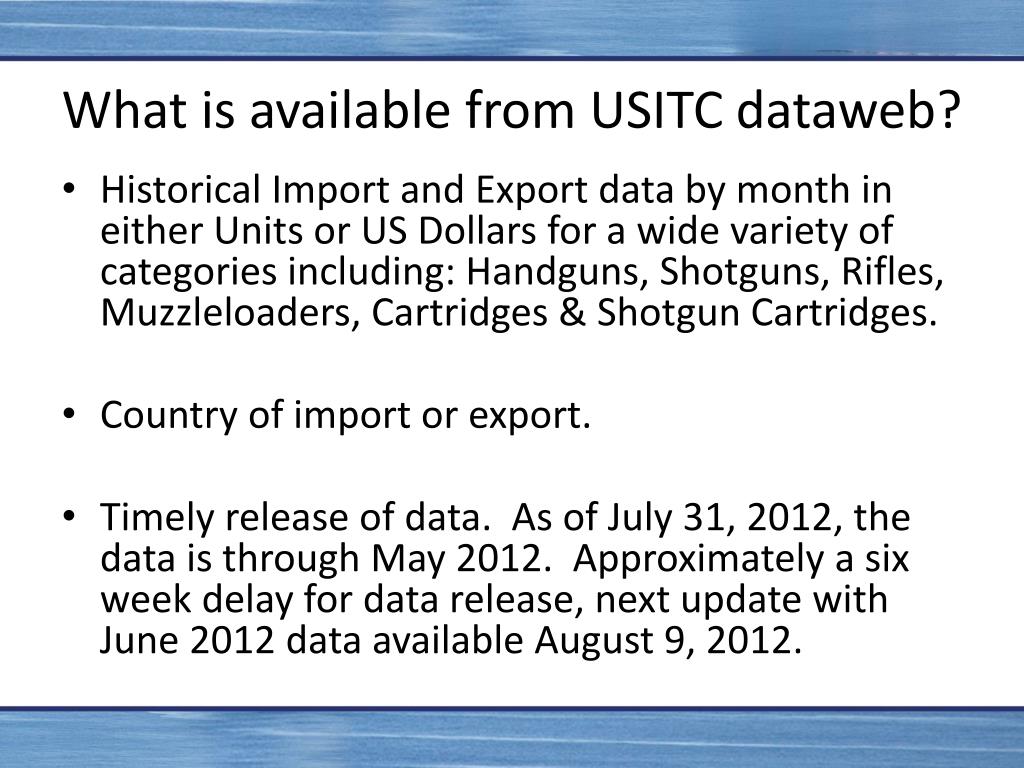 What is available from USITC dataweb?

• Historical Import and Export data by month in either Units or US Dollars for a wide variety of categories including: Handguns, Shotguns, Rifles, Muzzleloaders, Cartridges & Shotgun Cartridges.

• Country of import or export.

• Timely release of data. As of July 31, 2012, the data is through May 2012. Approximately a six week delay for data release, next update with June 2012 data available August 9, 2012.